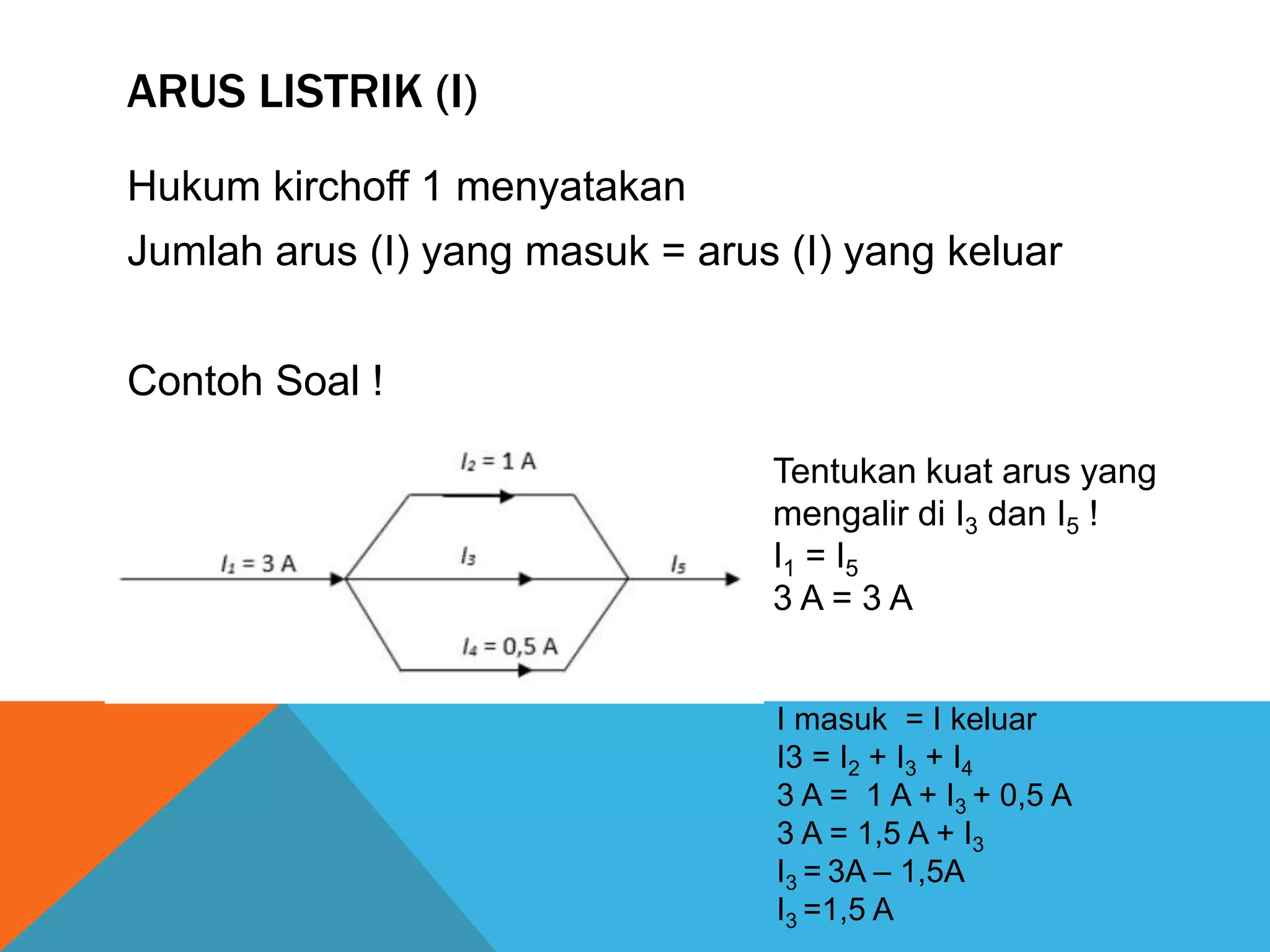 ARUS LISTRIK (I)

Hukum kirchoff 1 menyatakan

Jumlah arus (I) yang masuk = arus (I) yang keluar

Contoh Soal !

$I_2 = 1$ A

$I_1 = 3$ A

$I_3$

$I_5$

$I_4 = 0,5$ A

Tentukan kuat arus yang mengalir di $I_3$ dan $I_5$ !
$I_1 = I_5$
3 A = 3 A

I masuk = I keluar
$I3 = I_2 + I_3 + I_4$
3 A = 1 A + $I_3$ + 0,5 A
3 A = 1,5 A + $I_3$
$I_3$ = 3A – 1,5A
$I_3$ =1,5 A